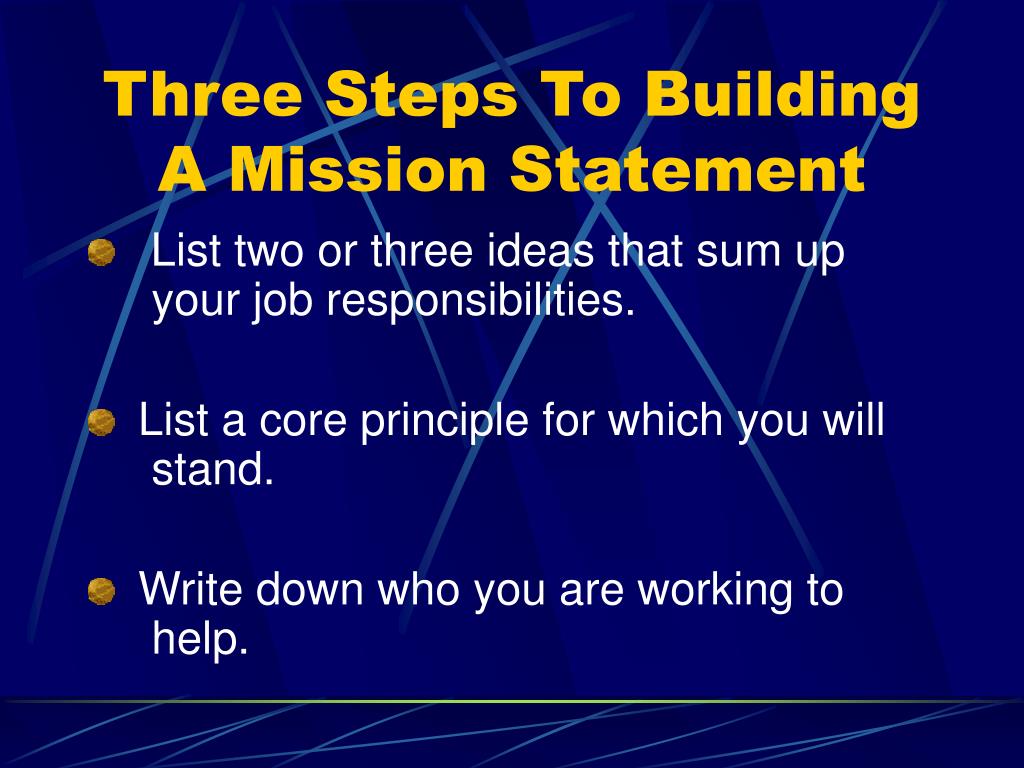 Three Steps To Building A Mission Statement

List two or three ideas that sum up your job responsibilities.

List a core principle for which you will stand.

Write down who you are working to help.